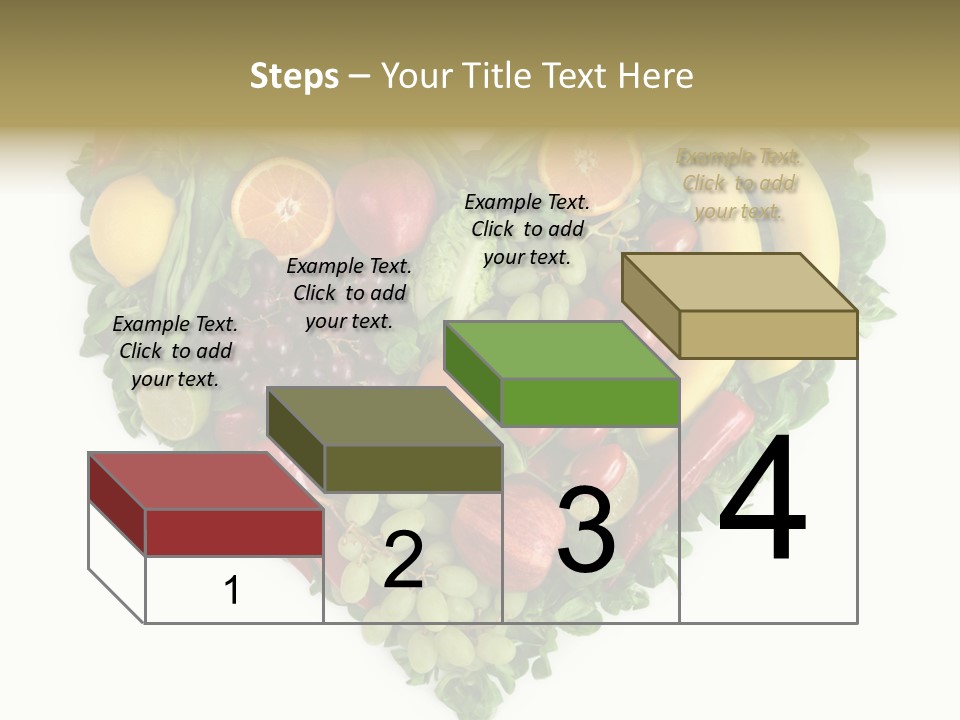 Steps – Your Title Text Here

Example Text. Click to add your text.

Example Text. Click to add your text.

Example Text. Click to add your text.

Example Text. Click to add your text.

1

2

3

4